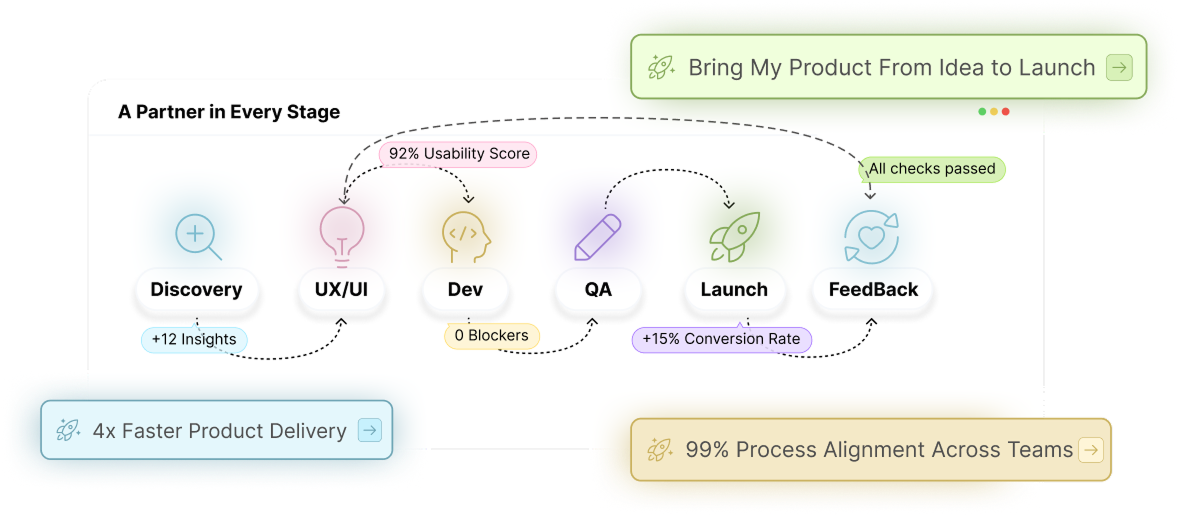 Bring My Product From Idea to Launch

A Partner in Every Stage

92% Usability Score

All checks passed

Discovery

UX/UI

Dev

QA

Launch

FeedBack

+12 Insights

0 Blockers

+15% Conversion Rate

4x Faster Product Delivery

99% Process Alignment Across Teams